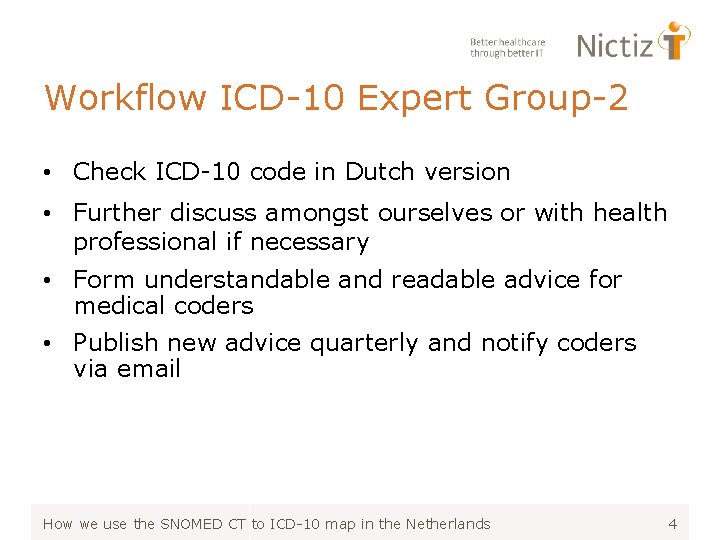 Better healthcare through better IT

Nictiz

Workflow ICD-10 Expert Group-2

• Check ICD-10 code in Dutch version
• Further discuss amongst ourselves or with health professional if necessary
• Form understandable and readable advice for medical coders
• Publish new advice quarterly and notify coders via email

How we use the SNOMED CT to ICD-10 map in the Netherlands

4